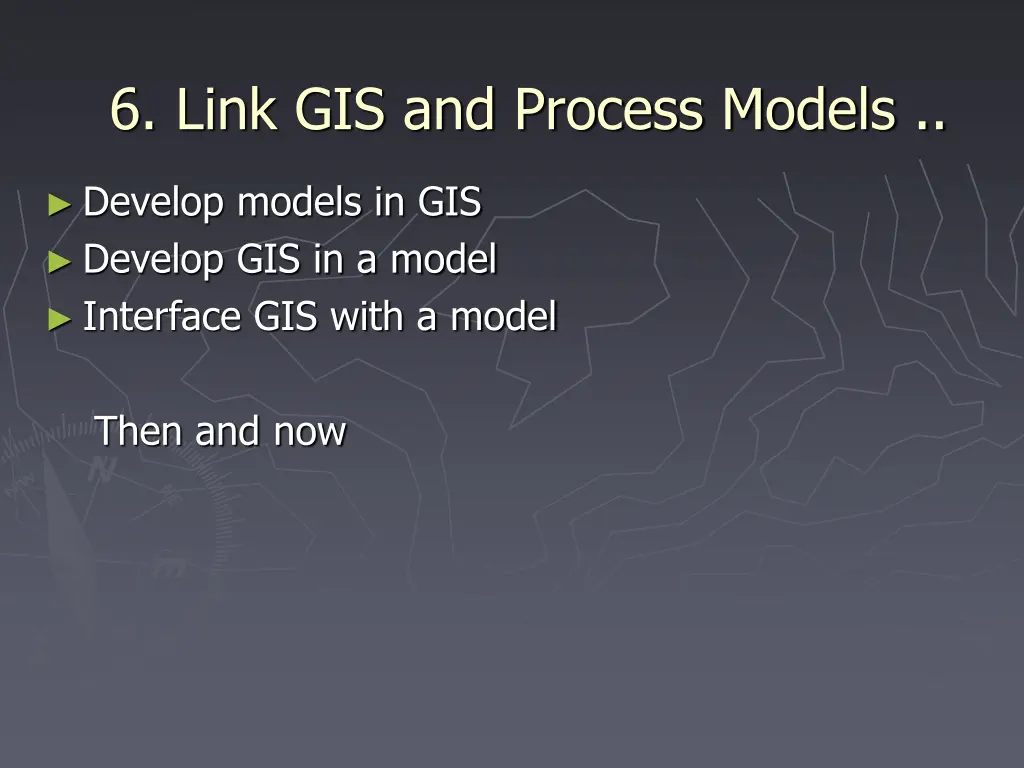 6. Link GIS and Process Models ..

► Develop models in GIS
► Develop GIS in a model
► Interface GIS with a model

Then and now